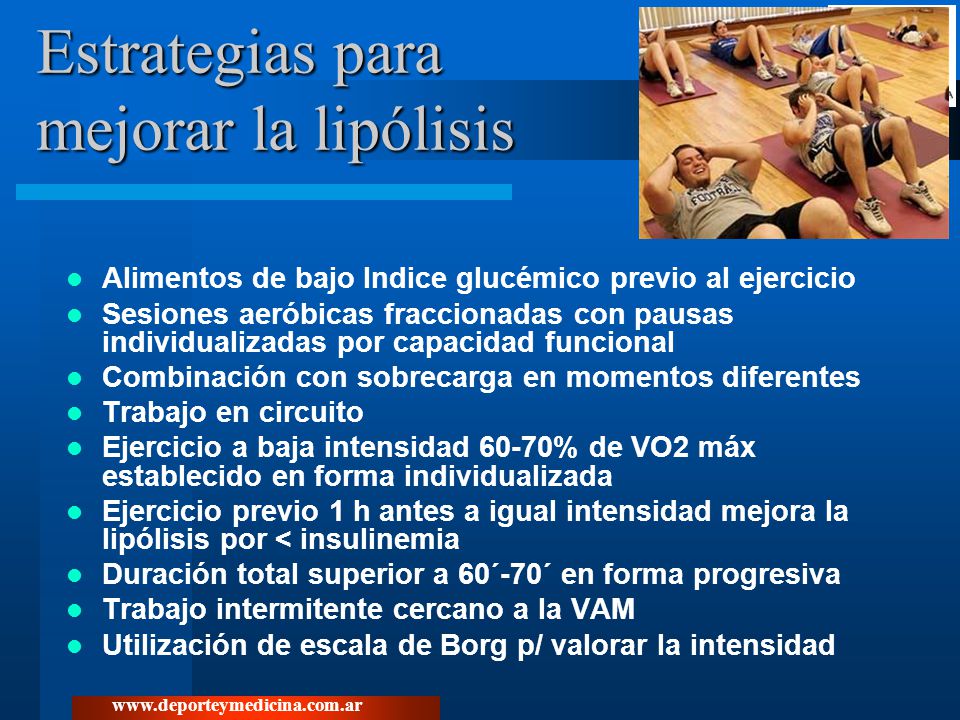 Estrategias para mejorar la lipólisis

- Alimentos de bajo Indice glucémico previo al ejercicio
- Sesiones aeróbicas fraccionadas con pausas individualizadas por capacidad funcional
- Combinación con sobrecarga en momentos diferentes
- Trabajo en circuito
- Ejercicio a baja intensidad 60-70% de VO2 máx establecido en forma individualizada
- Ejercicio previo 1 h antes a igual intensidad mejora la lipólisis por < insulinemia
- Duración total superior a 60´-70´ en forma progresiva
- Trabajo intermitente cercano a la VAM
- Utilización de escala de Borg p/ valorar la intensidad

www.deporteymedicina.com.ar